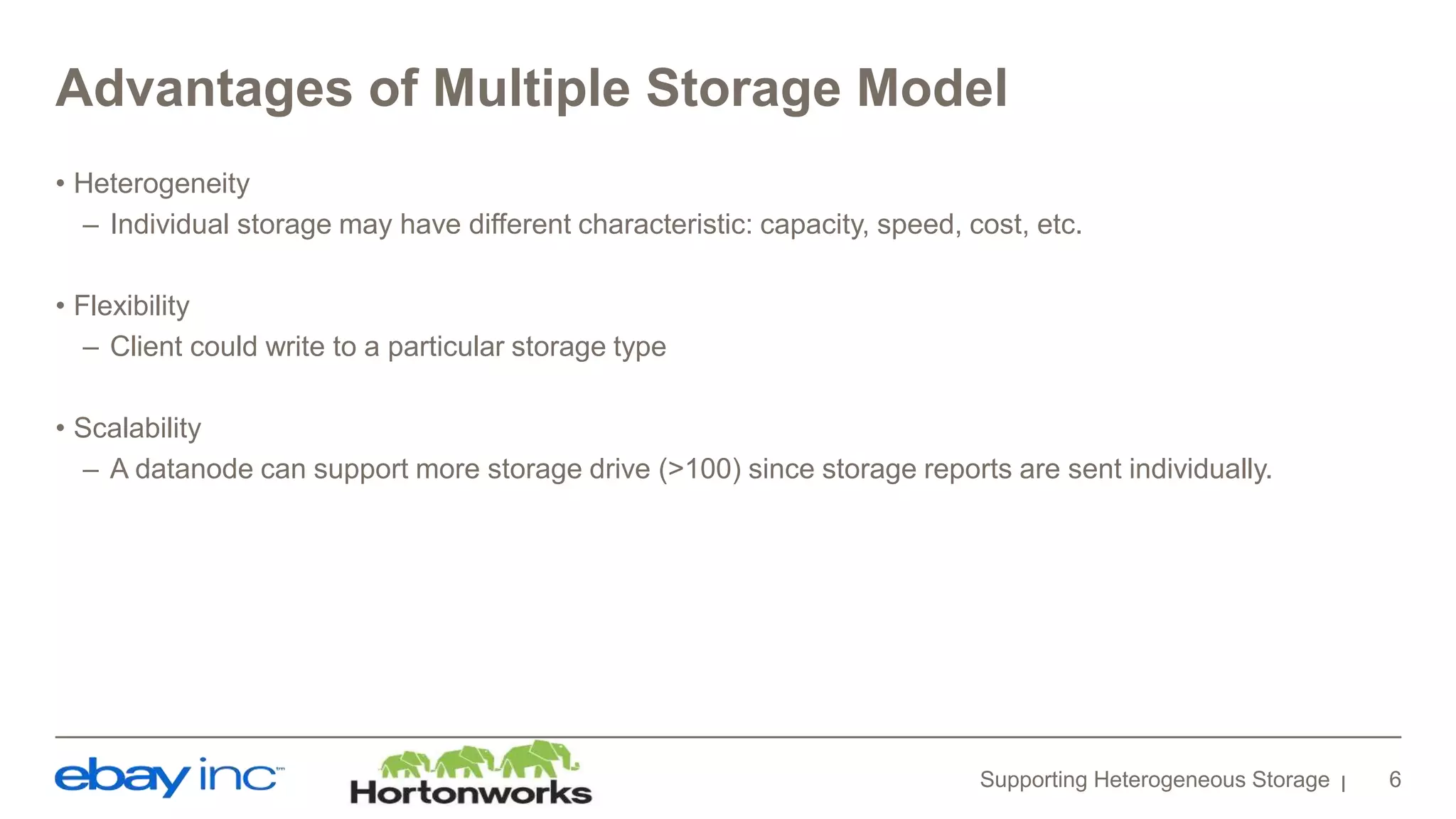 Advantages of Multiple Storage Model

• Heterogeneity
– Individual storage may have different characteristic: capacity, speed, cost, etc.

• Flexibility
– Client could write to a particular storage type

• Scalability
– A datanode can support more storage drive (>100) since storage reports are sent individually.

ebay inc™

Hortonworks

Supporting Heterogeneous Storage | 6